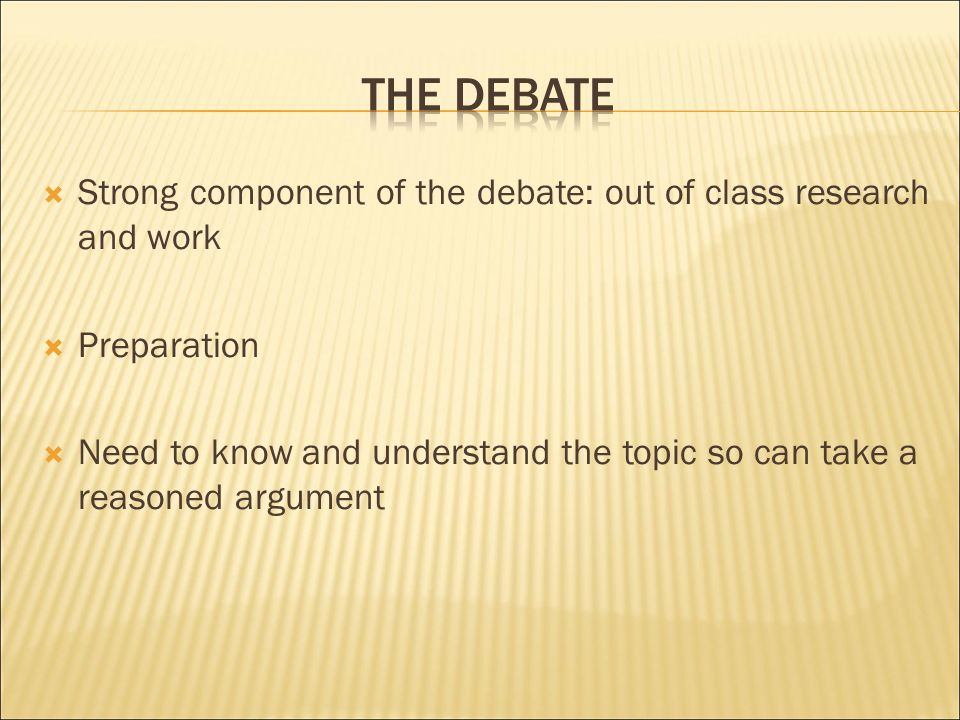 THE DEBATE

Strong component of the debate: out of class research and work

Preparation

Need to know and understand the topic so can take a reasoned argument